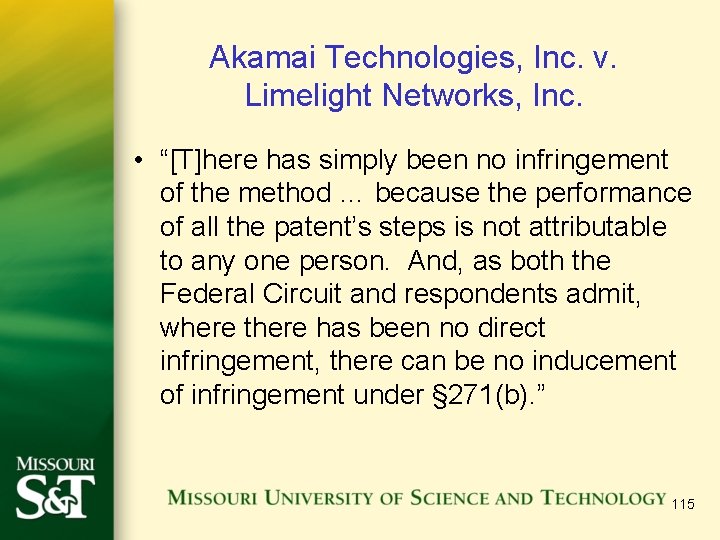 Akamai Technologies, Inc. v. Limelight Networks, Inc.

• “[T]here has simply been no infringement of the method … because the performance of all the patent’s steps is not attributable to any one person. And, as both the Federal Circuit and respondents admit, where there has been no direct infringement, there can be no inducement of infringement under §271(b).”

MISSOURI S&T

MISSOURI UNIVERSITY OF SCIENCE AND TECHNOLOGY

115